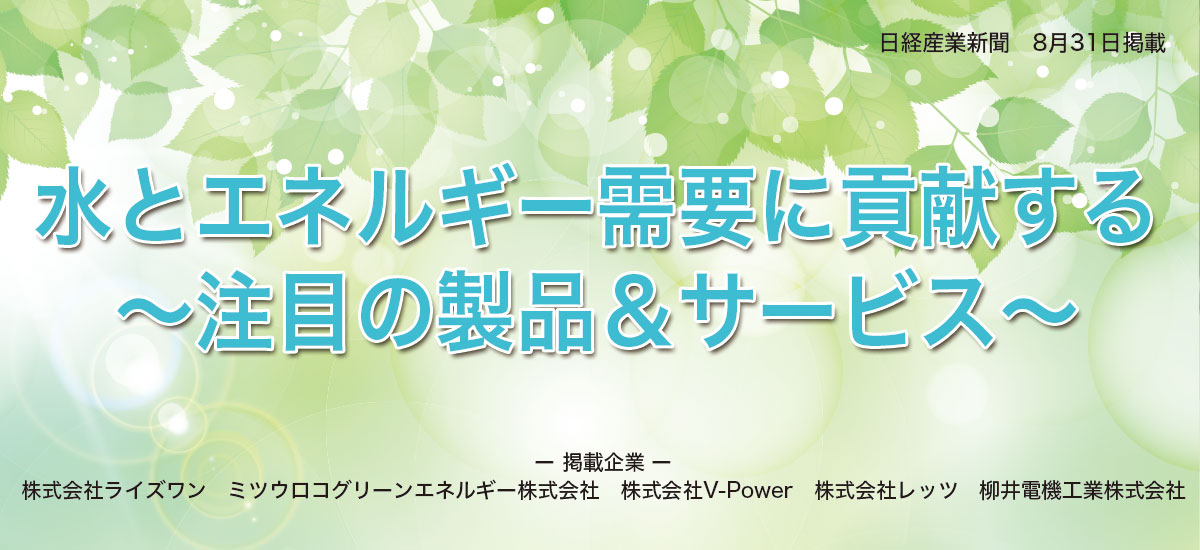 日経産業新聞　8月31日掲載

水とエネルギー需要に貢献する
～注目の製品＆サービス～

ー 掲載企業 ー
株式会社ライズワン　ミツウロコグリーンエネルギー株式会社　株式会社V-Power　株式会社レッツ　柳井電機工業株式会社